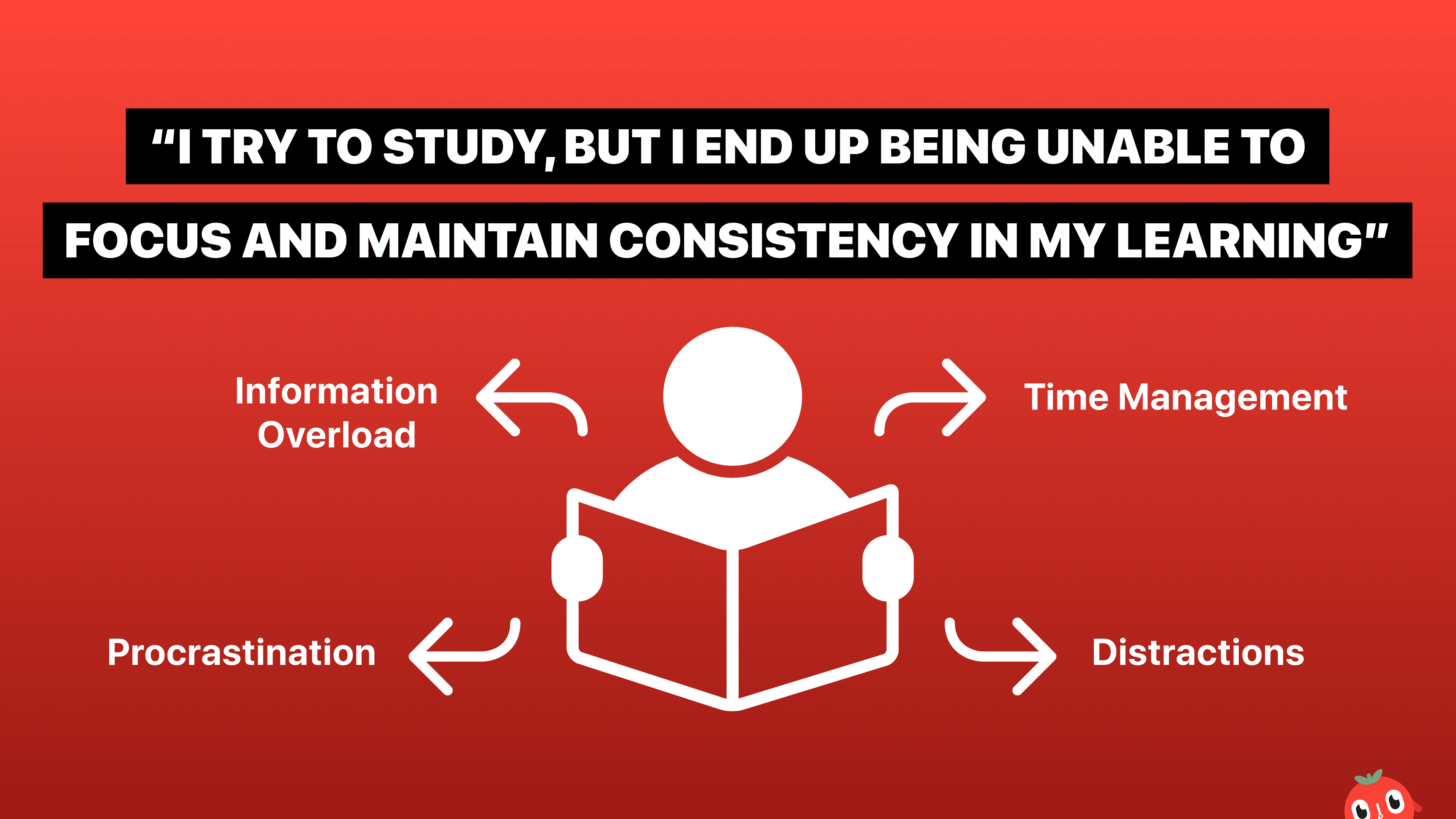 “I TRY TO STUDY, BUT I END UP BEING UNABLE TO FOCUS AND MAINTAIN CONSISTENCY IN MY LEARNING”

Information Overload

Time Management

Procrastination

Distractions